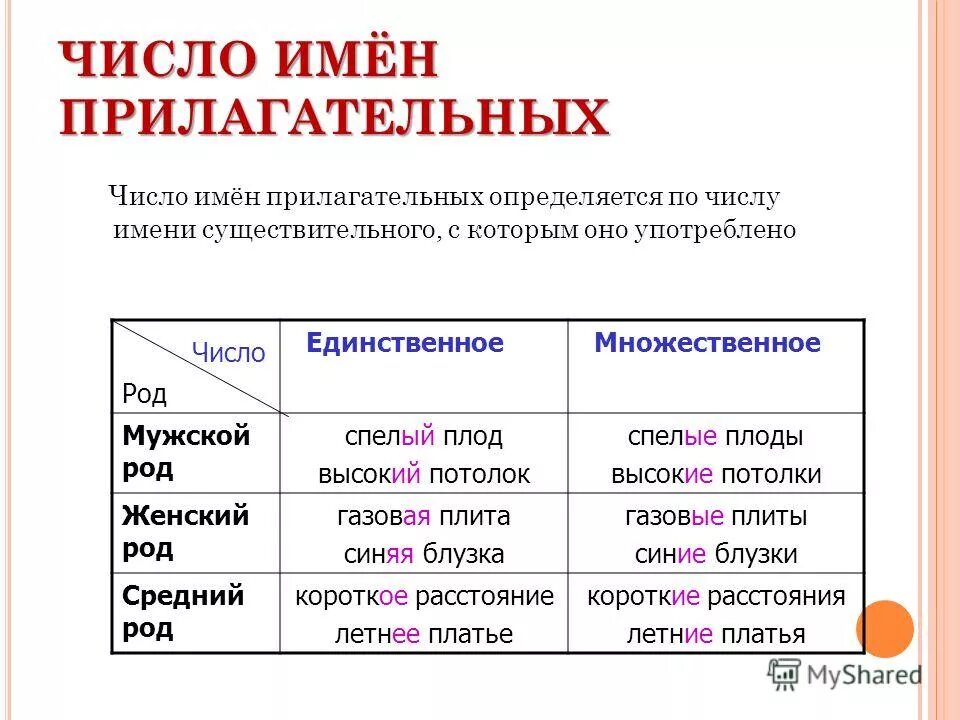 ЧИСЛО ИМЁН ПРИЛАГАТЕЛЬНЫХ

Число имён прилагательных определяется по числу имени существительного, с которым оно употреблено

| Число / Род | Единственное | Множественное |
|---|---|---|
| Мужской род | спелый плод высокий потолок | спелые плоды высокие потолки |
| Женский род | газовая плита синяя блузка | газовые плиты синие блузки |
| Средний род | короткое расстояние летнее платье | короткие расстояния летние платья |

MyShared